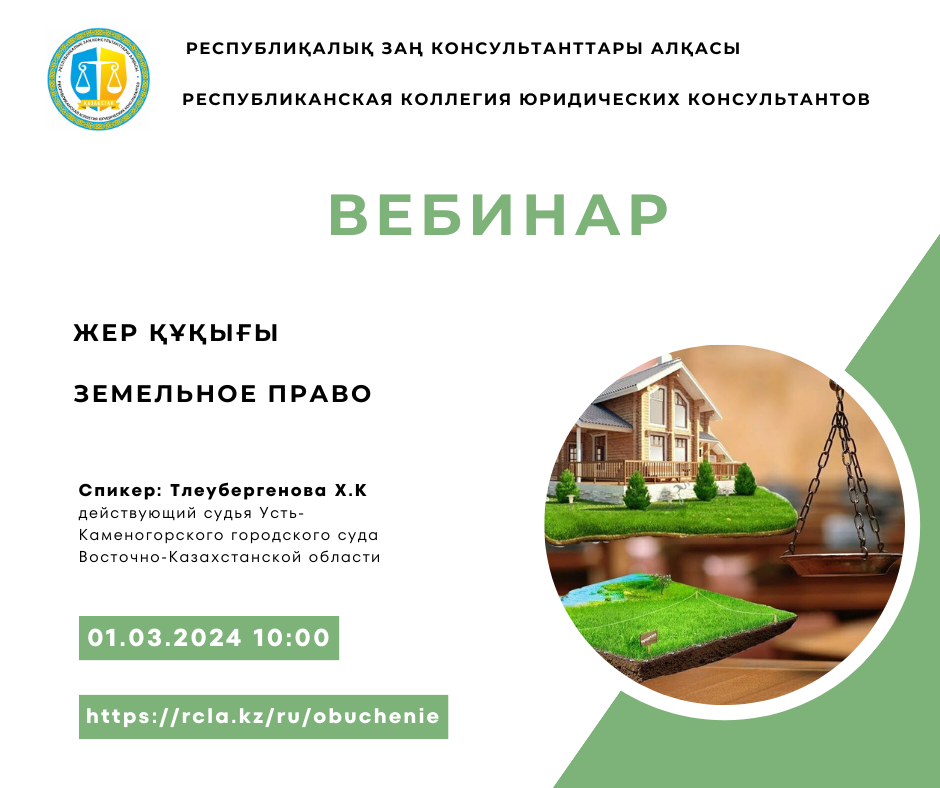 РЕСПУБЛИҚАЛЫҚ ЗАҢ КОНСУЛЬТАНТТАРЫ АЛҚАСЫ

РЕСПУБЛИКАНСКАЯ КОЛЛЕГИЯ ЮРИДИЧЕСКИХ КОНСУЛЬТАНТОВ

ВЕБИНАР

ЖЕР ҚҰҚЫҒЫ

ЗЕМЕЛЬНОЕ ПРАВО

Спикер: Тлеубергенова Х.К
действующий судья Усть-Каменогорского городского суда Восточно-Казахстанской области

01.03.2024 10:00

https://rcla.kz/ru/obuchenie